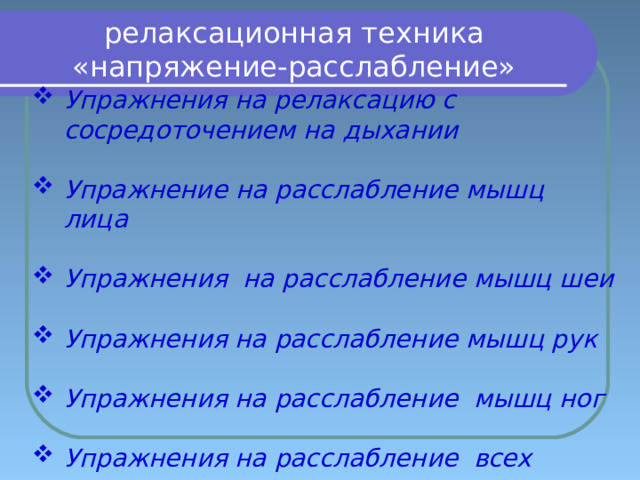 релаксационная техника «напряжение-расслабление»

❖ Упражнения на релаксацию с сосредоточением на дыхании

❖ Упражнение на расслабление мышц лица

❖ Упражнения на расслабление мышц шеи

❖ Упражнения на расслабление мышц рук

❖ Упражнения на расслабление мышц ног

❖ Упражнения на расслабление всех